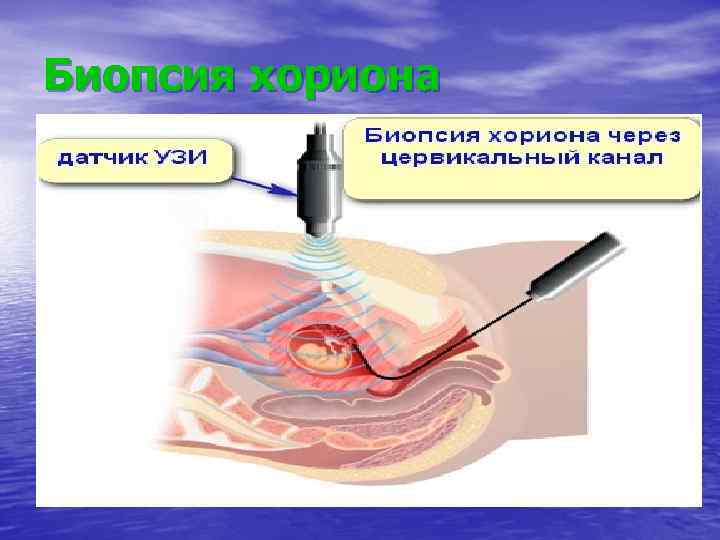 Биопсия хориона

датчик УЗИ

Биопсия хориона через цервикальный канал